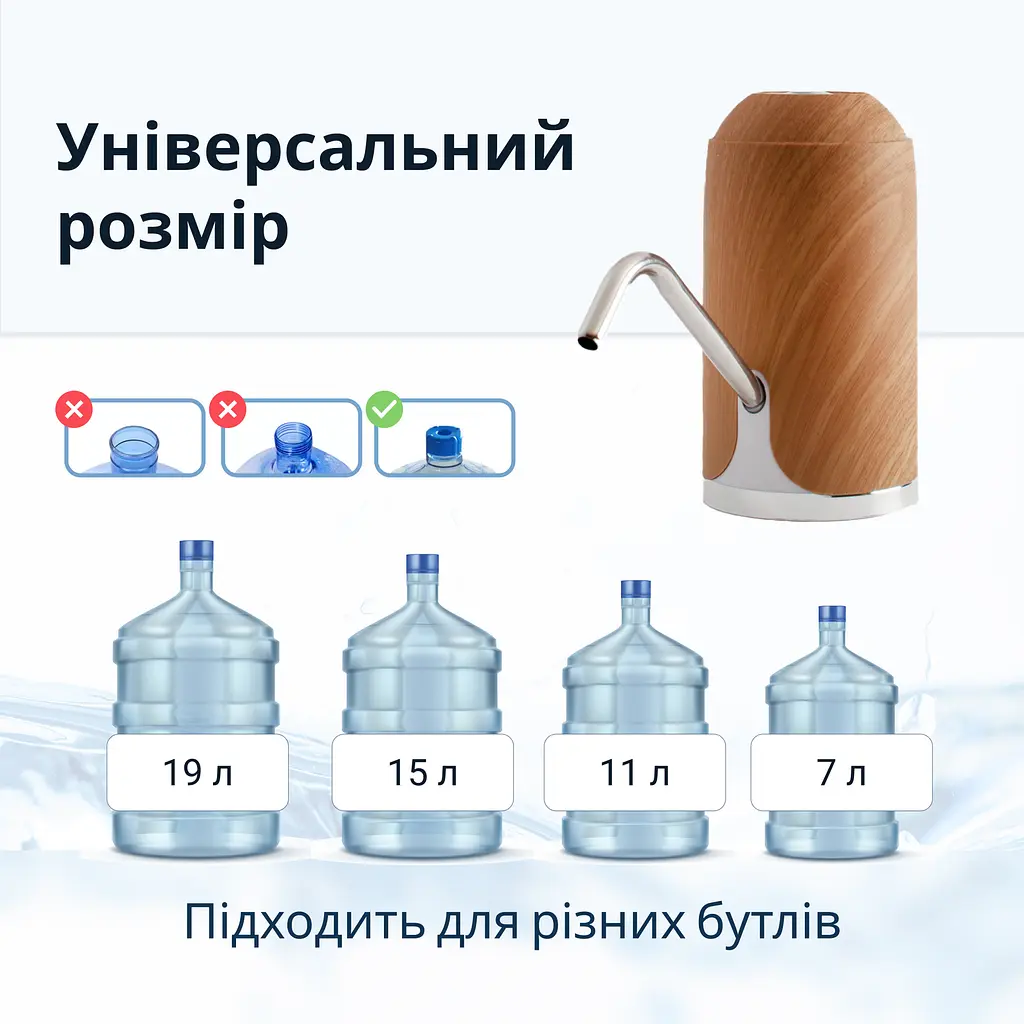 Універсальний розмір

19 л

15 л

11 л

7 л

Підходить для різних бутлів